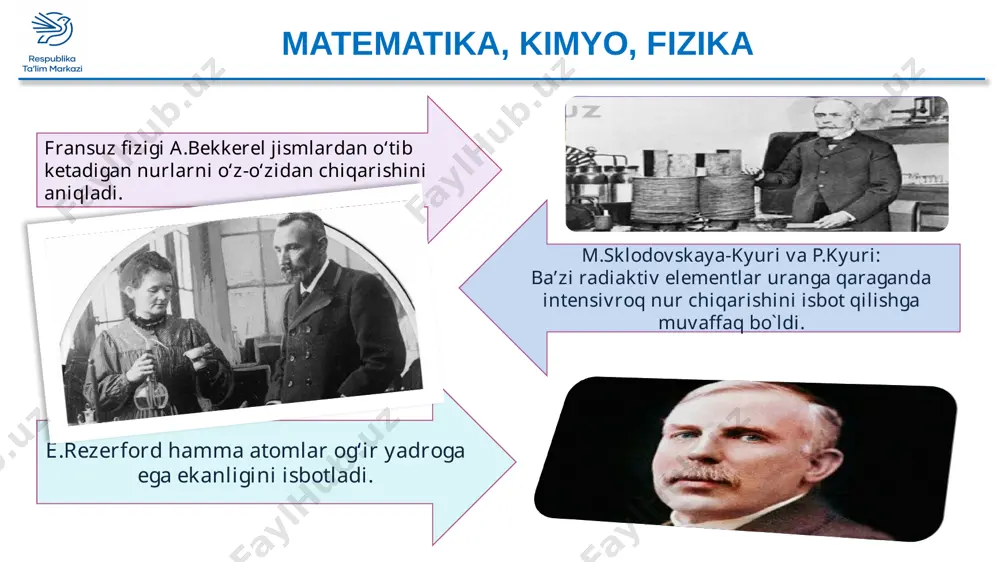 Respublika
Ta'lim Markazi

MATEMATIKA, KIMYO, FIZIKA

Fransuz fizigi A.Bekkerel jismlardan o‘tib ketadigan nurlarni o‘z-o‘zidan chiqarishini aniqladi.

M.Sklodovskaya-Kyuri va P.Kyuri:
Ba’zi radiaktiv elementlar uranga qaraganda intensivroq nur chiqarishini isbot qilishga muvaffaq bo`ldi.

E.Rezerford hamma atomlar og‘ir yadroga ega ekanligini isbotladi.

FaylHub.uz